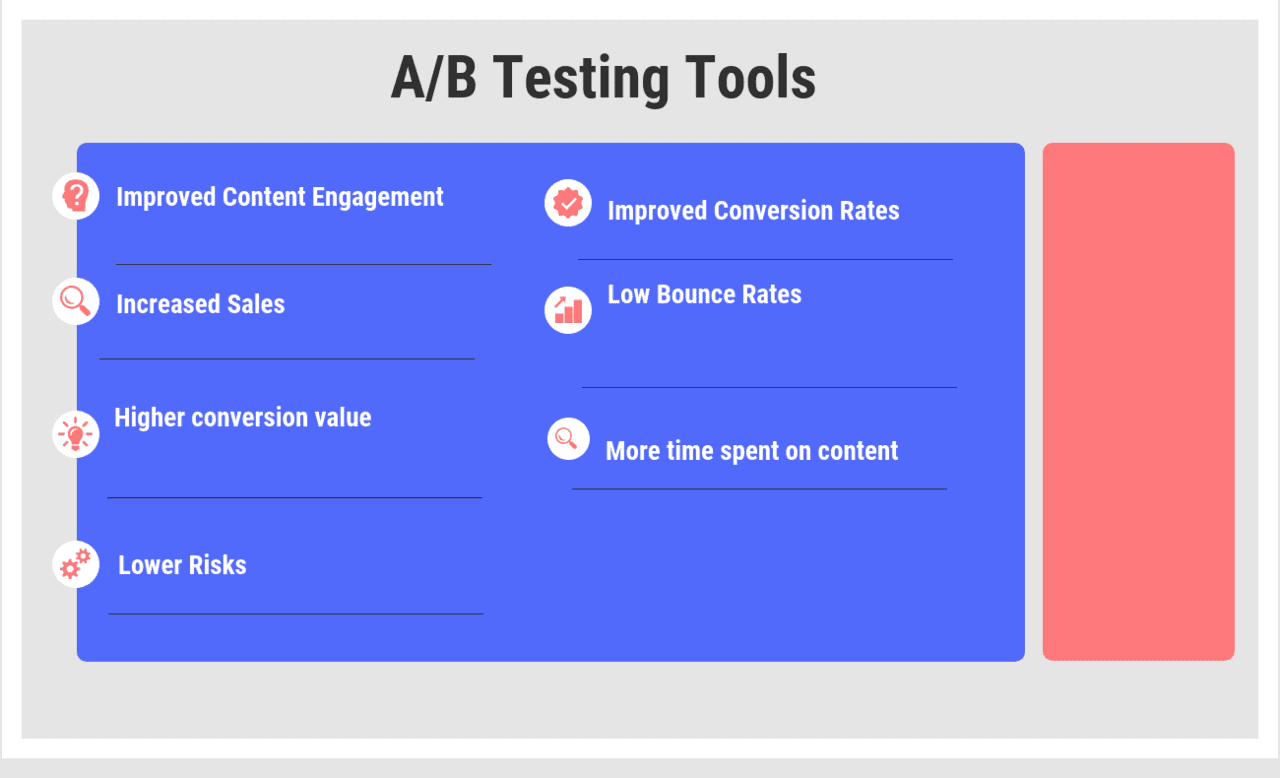 A/B Testing Tools

Improved Content Engagement

Increased Sales

Higher conversion value

Lower Risks

Improved Conversion Rates

Low Bounce Rates

More time spent on content